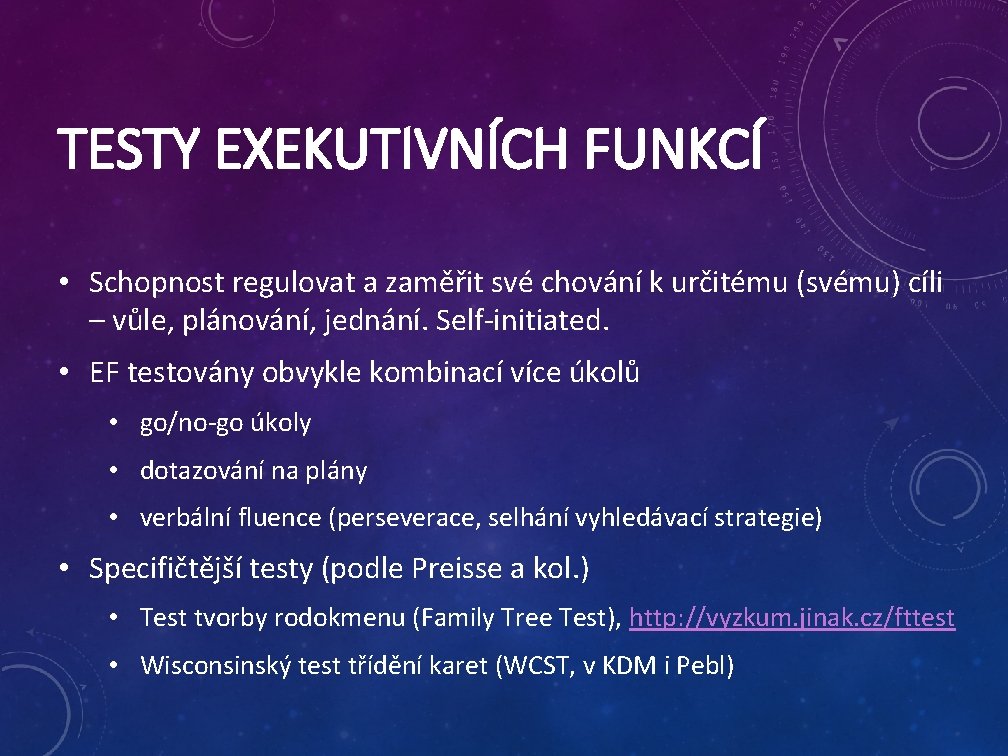 TESTY EXEKUTIVNÍCH FUNKCÍ

• Schopnost regulovat a zaměřit své chování k určitému (svému) cíli – vůle, plánování, jednání. Self-initiated.

• EF testovány obvykle kombinací více úkolů

• go/no-go úkoly

• dotazování na plány

• verbální fluence (perseverace, selhání vyhledávací strategie)

• Specifičtější testy (podle Preisse a kol.)

• Test tvorby rodokmenu (Family Tree Test), http://vyzkum.jinak.cz/fttest

• Wisconsinský test třídění karet (WCST, v KDM i Pebl)